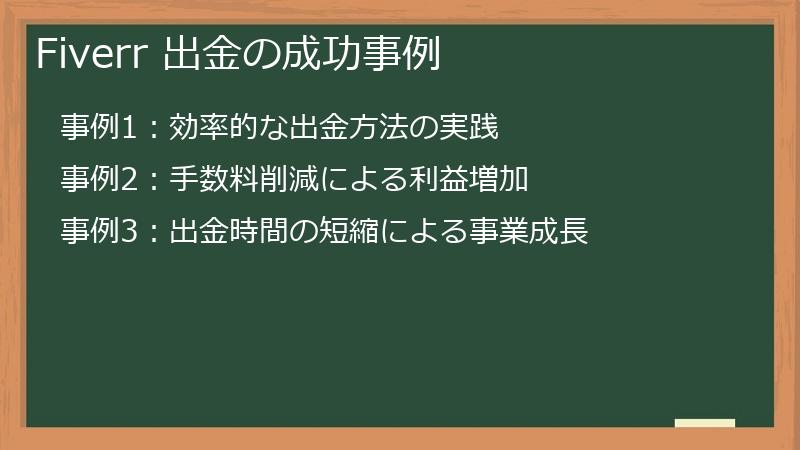 Fiverr 出金の成功事例

事例1：効率的な出金方法の実践

事例2：手数料削減による利益増加

事例3：出金時間の短縮による事業成長